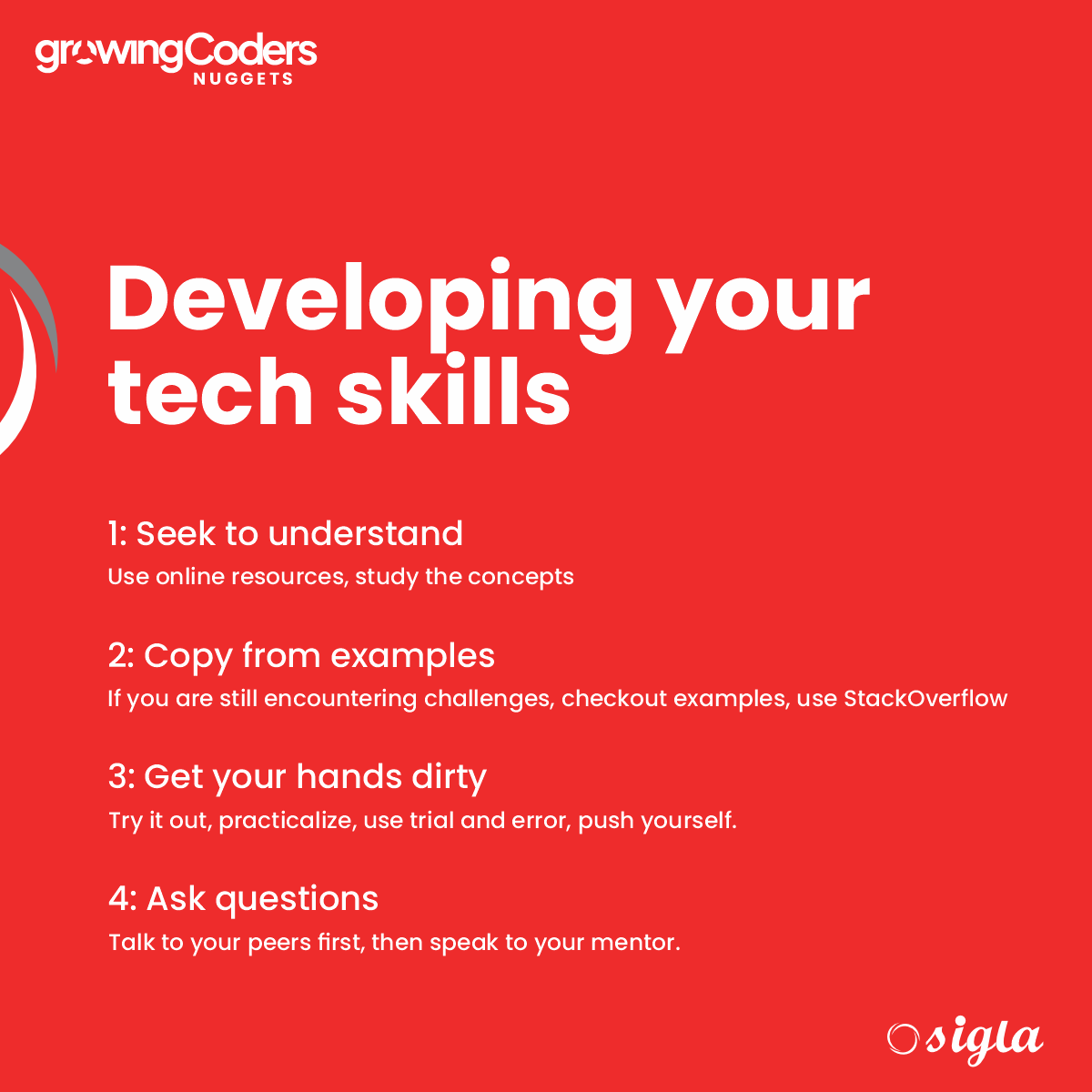 growingCoders
NUGGETS

Developing your tech skills

1: Seek to understand
Use online resources, study the concepts

2: Copy from examples
If you are still encountering challenges, checkout examples, use StackOverflow

3: Get your hands dirty
Try it out, practicalize, use trial and error, push yourself.

4: Ask questions
Talk to your peers first, then speak to your mentor.

sigla